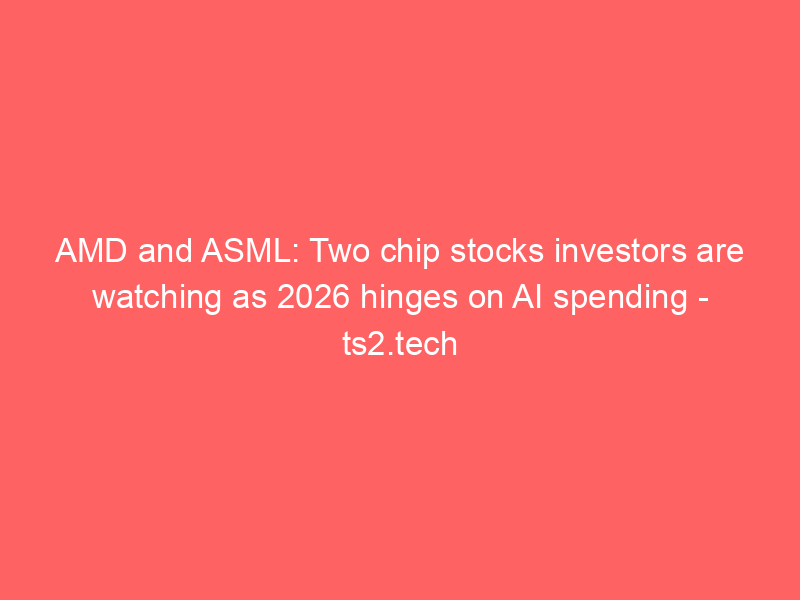 AMD and ASML: Two chip stocks investors are watching as 2026 hinges on AI spending - ts2.tech